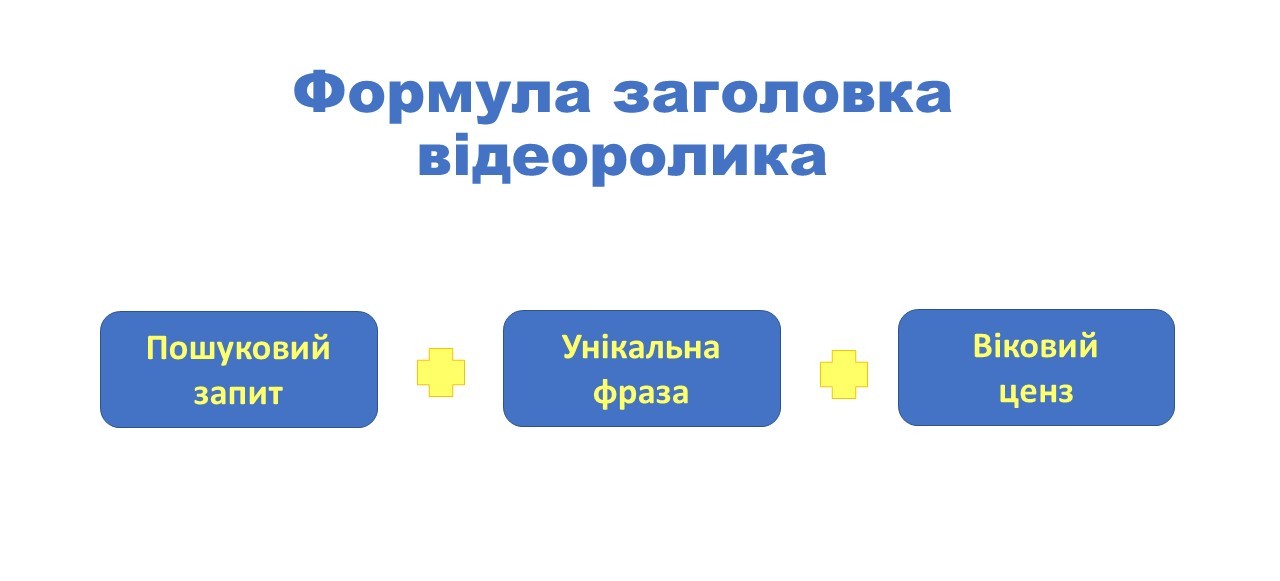 Формула заголовка відеоролика

Пошуковий запит

Унікальна фраза

Віковий ценз